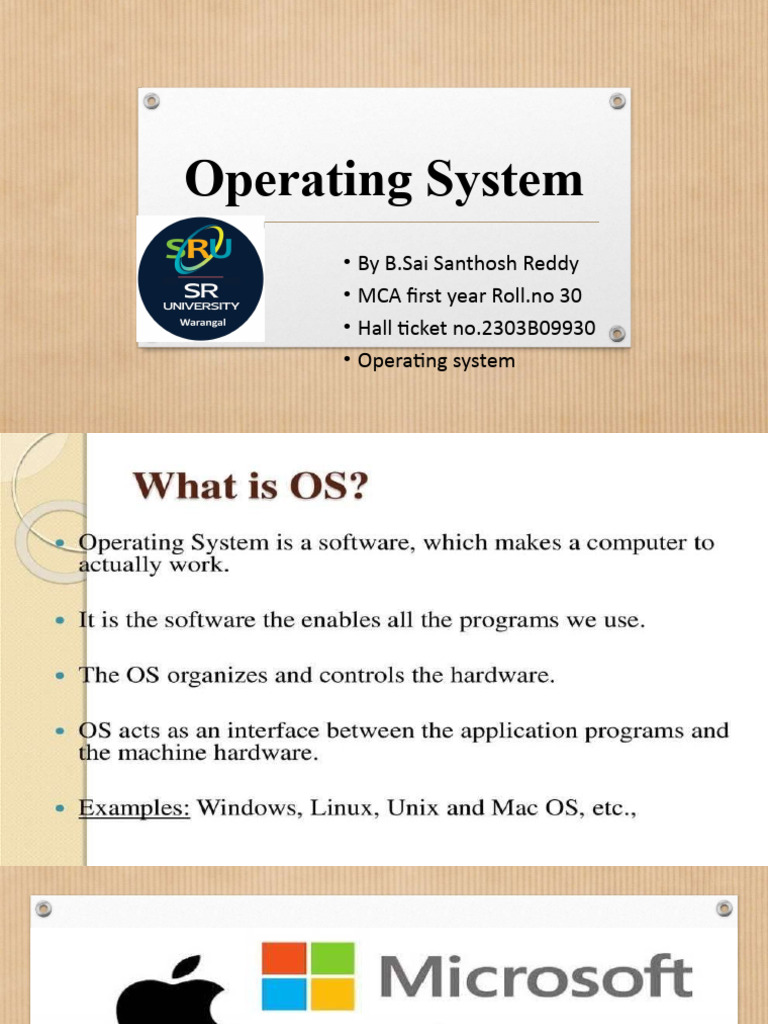 Operating System

SRU
SR UNIVERSITY
Warangal

• By B.Sai Santhosh Reddy
• MCA first year Roll.no 30
• Hall ticket no.2303B09930
• Operating system

What is OS?

• Operating System is a software, which makes a computer to actually work.

• It is the software the enables all the programs we use.

• The OS organizes and controls the hardware.

• OS acts as an interface between the application programs and the machine hardware.

• Examples: Windows, Linux, Unix and Mac OS, etc.,

Microsoft